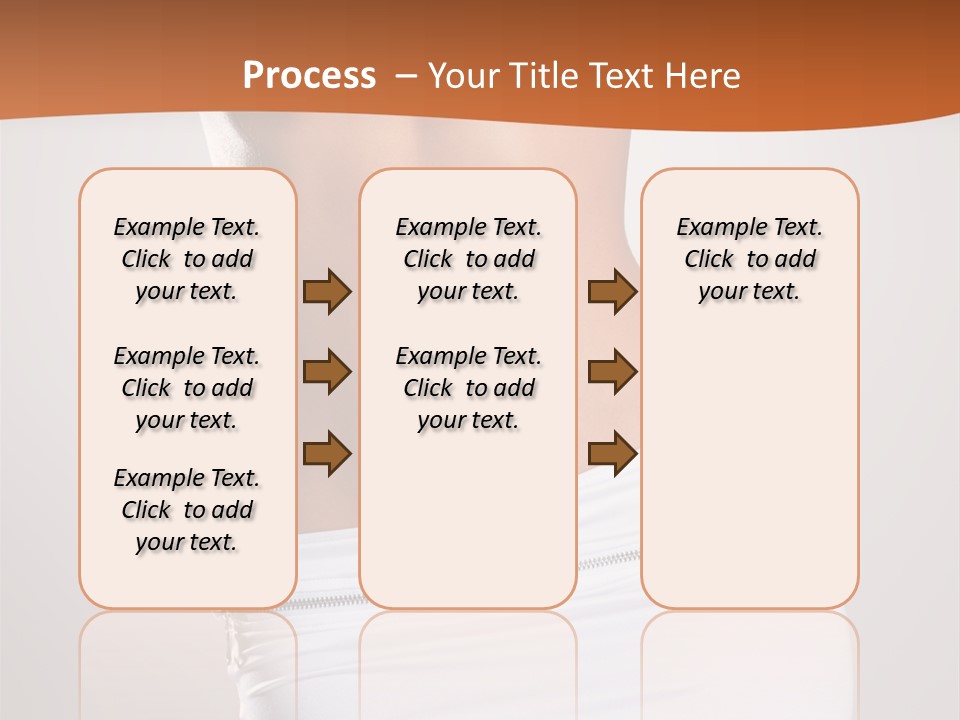 Process – Your Title Text Here

Example Text. Click to add your text.

Example Text. Click to add your text.

Example Text. Click to add your text.

Example Text. Click to add your text.

Example Text. Click to add your text.

Example Text. Click to add your text.